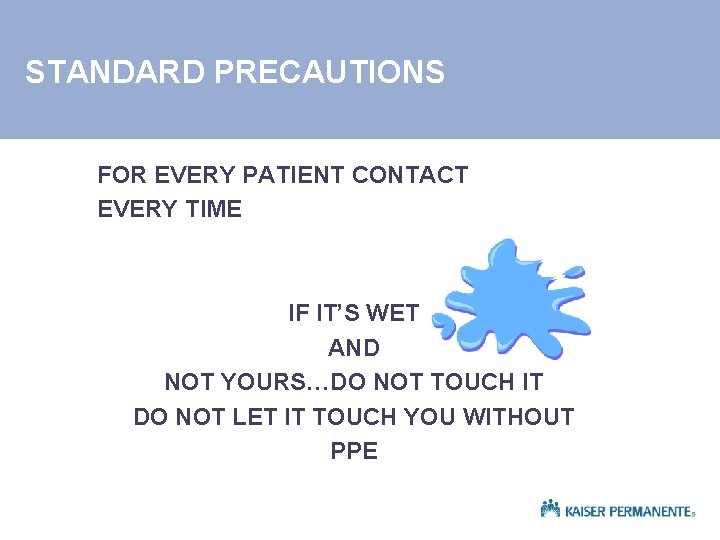 STANDARD PRECAUTIONS

FOR EVERY PATIENT CONTACT
EVERY TIME

IF IT'S WET
AND
NOT YOURS…DO NOT TOUCH IT
DO NOT LET IT TOUCH YOU WITHOUT
PPE

KAISER PERMANENTE®